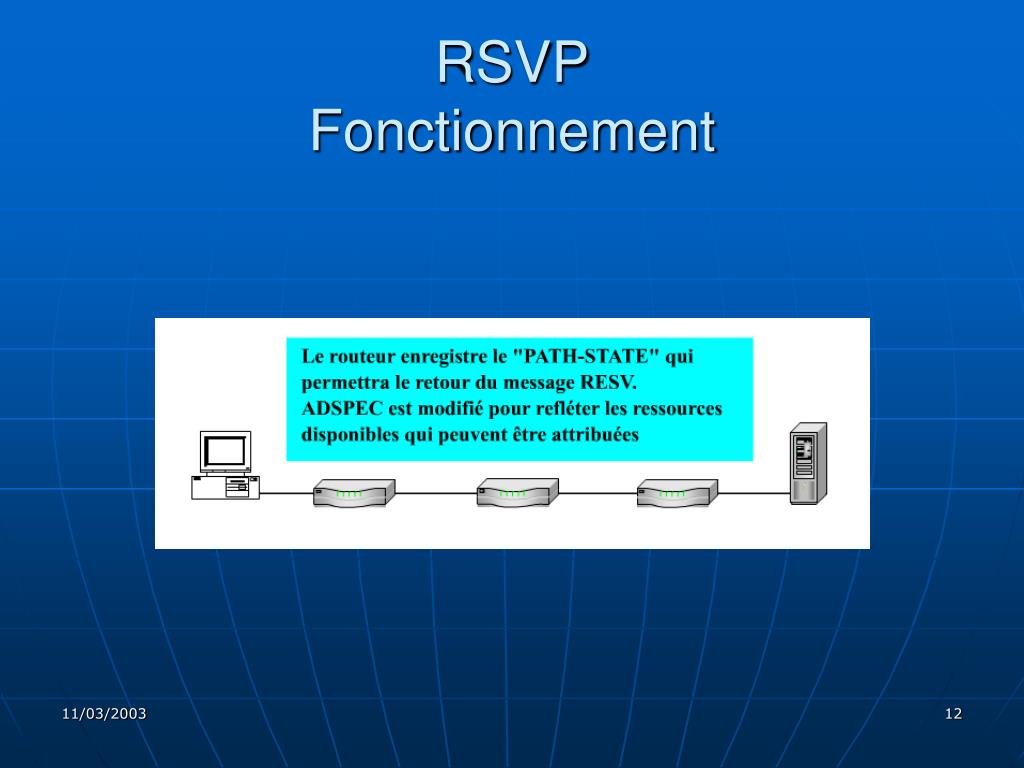 RSVP
Fonctionnement

Le routeur enregistre le "PATH-STATE" qui permettra le retour du message RESV.
ADSPEC est modifié pour refléter les ressources disponibles qui peuvent être attribuées

11/03/2003

12